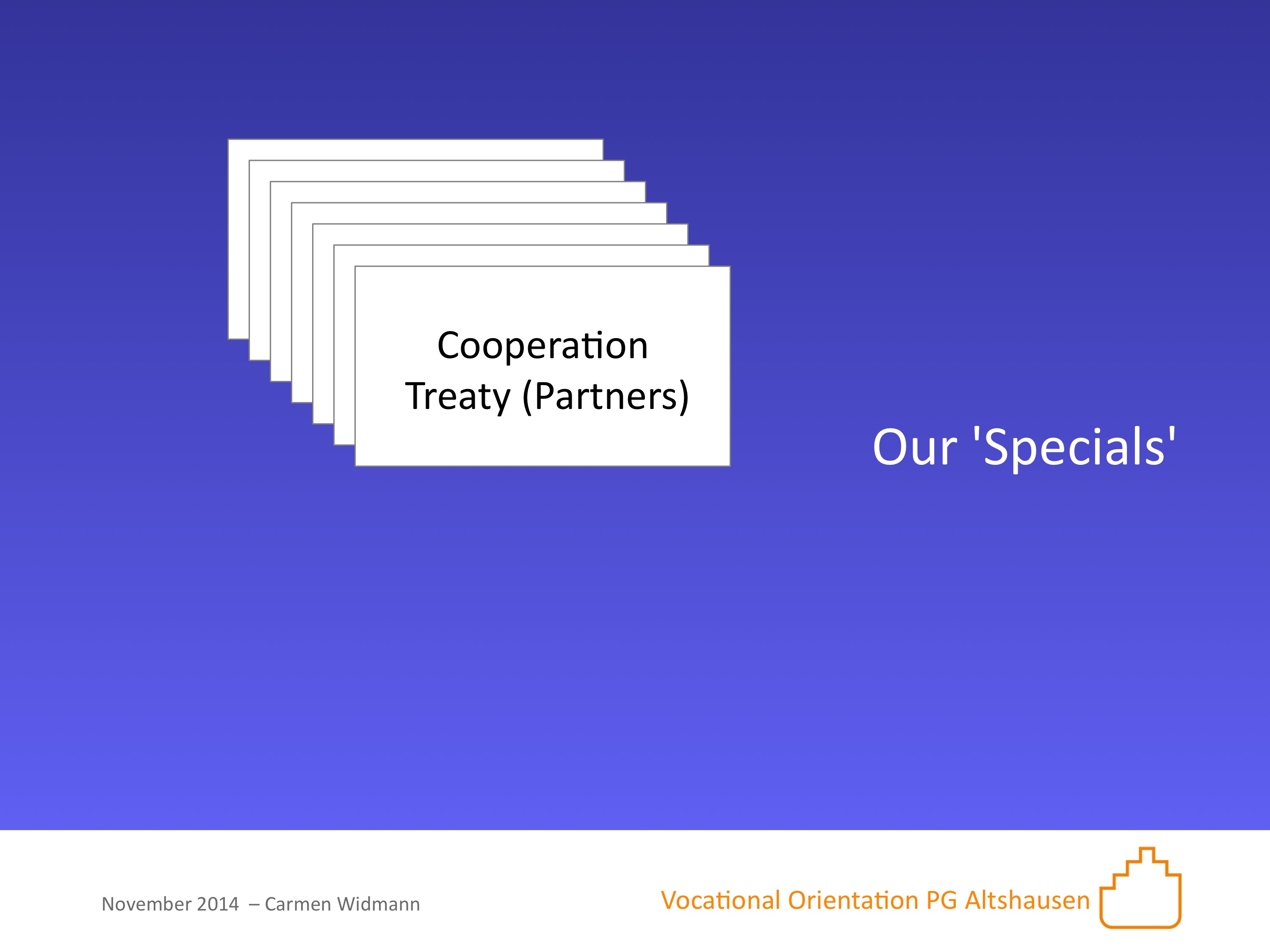 Cooperation Treaty (Partners)

Our 'Specials'

November 2014 – Carmen Widmann

Vocational Orientation PG Altshausen